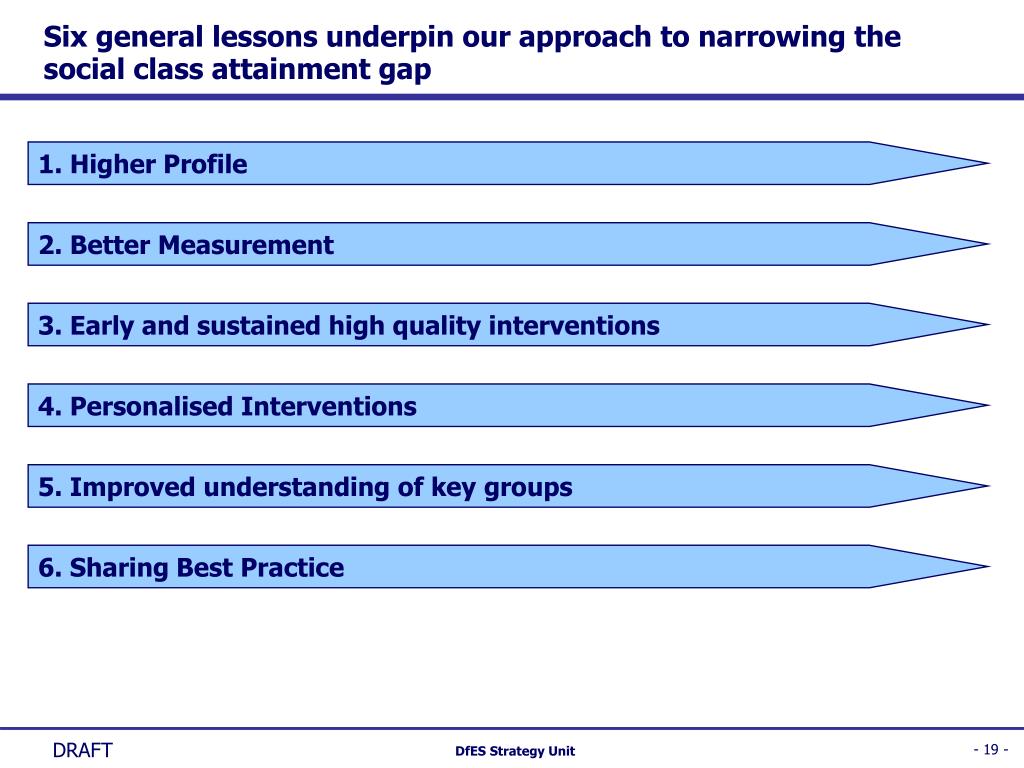 Six general lessons underpin our approach to narrowing the social class attainment gap

1. Higher Profile

2. Better Measurement

3. Early and sustained high quality interventions

4. Personalised Interventions

5. Improved understanding of key groups

6. Sharing Best Practice

DRAFT

DfES Strategy Unit

- 19 -